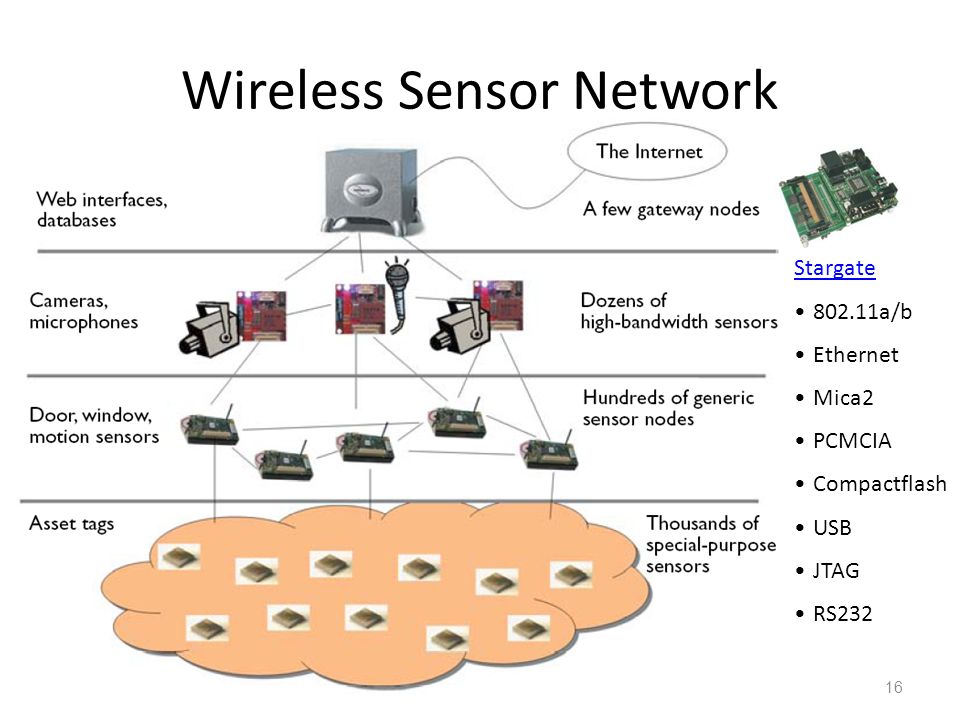 Wireless Sensor Network

The Internet

Web interfaces, databases

A few gateway nodes

Cameras, microphones

Dozens of high-bandwidth sensors

Door, window, motion sensors

Hundreds of generic sensor nodes

Asset tags

Thousands of special-purpose sensors

Stargate

• 802.11a/b
• Ethernet
• Mica2
• PCMCIA
• Compactflash
• USB
• JTAG
• RS232

16